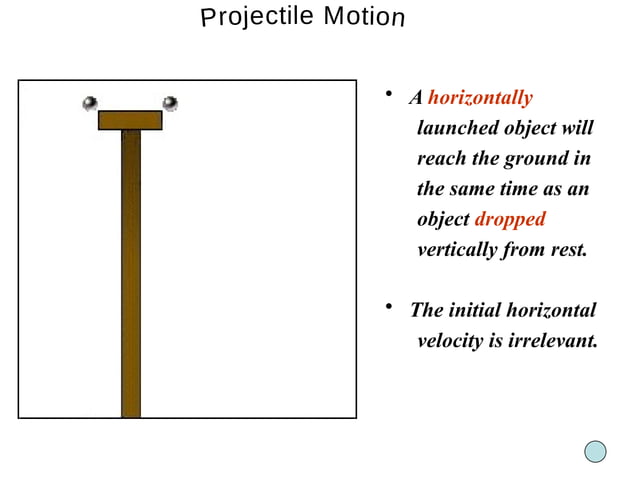 Projectile Motion

• A horizontally launched object will reach the ground in the same time as an object dropped vertically from rest.

• The initial horizontal velocity is irrelevant.